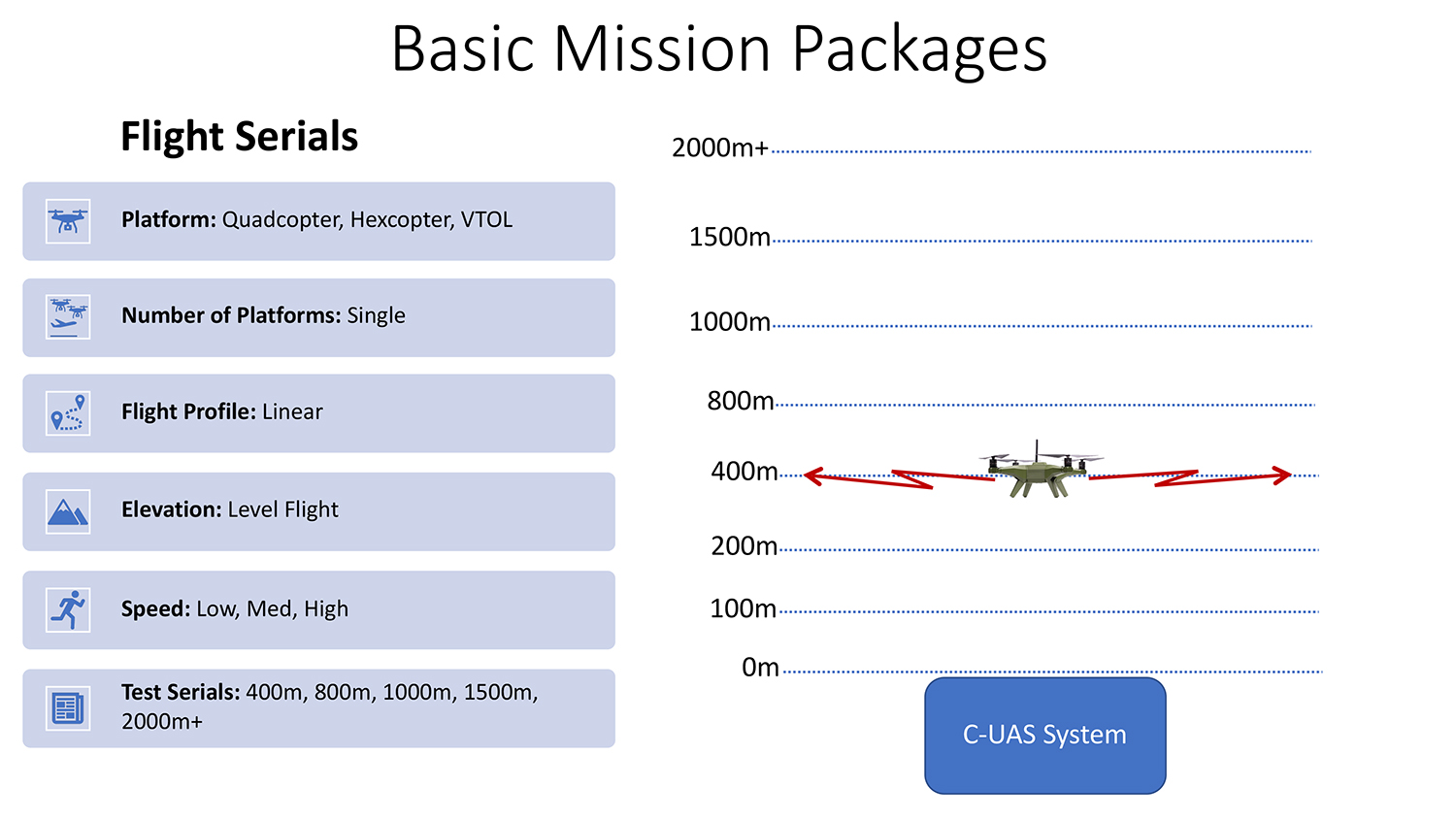 Basic Mission Packages

Flight Serials

Platform: Quadcopter, Hexcopter, VTOL

Number of Platforms: Single

Flight Profile: Linear

Elevation: Level Flight

Speed: Low, Med, High

Test Serials: 400m, 800m, 1000m, 1500m, 2000m+

2000m+

1500m

1000m

800m

400m

200m

100m

0m

C-UAS System